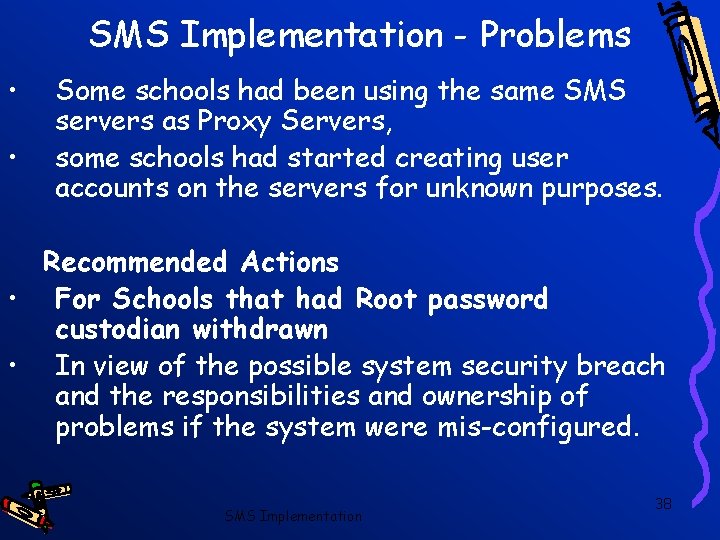 SMS Implementation - Problems

• Some schools had been using the same SMS servers as Proxy Servers,
• some schools had started creating user accounts on the servers for unknown purposes.

Recommended Actions
• For Schools that had Root password custodian withdrawn
• In view of the possible system security breach and the responsibilities and ownership of problems if the system were mis-configured.

SMS Implementation

38